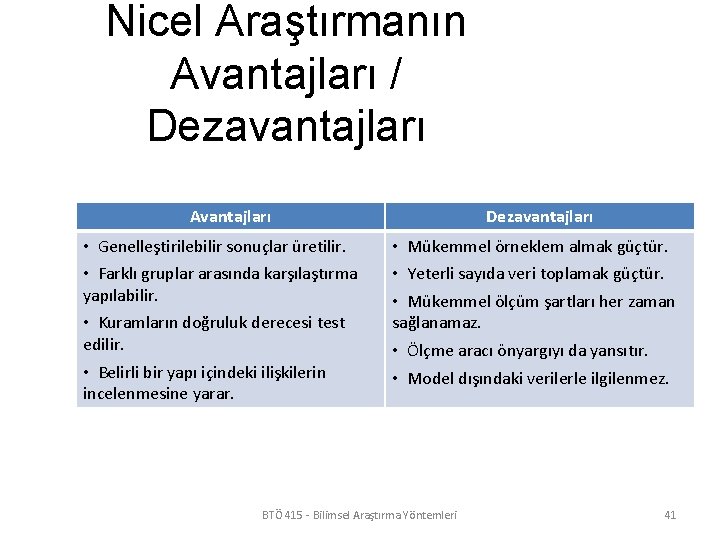 Nicel Araştırmanın Avantajları / Dezavantajları

| Avantajları | Dezavantajları |
|---|---|
| • Genelleştirilebilir sonuçlar üretilir. • Farklı gruplar arasında karşılaştırma yapılabilir. • Kuramların doğruluk derecesi test edilir. • Belirli bir yapı içindeki ilişkilerin incelenmesine yarar. | • Mükemmel örneklem almak güçtür. • Yeterli sayıda veri toplamak güçtür. • Mükemmel ölçüm şartları her zaman sağlanamaz. • Ölçme aracı önyargıyı da yansıtır. • Model dışındaki verilerle ilgilenmez. |

BTÖ 415 - Bilimsel Araştırma Yöntemleri

41